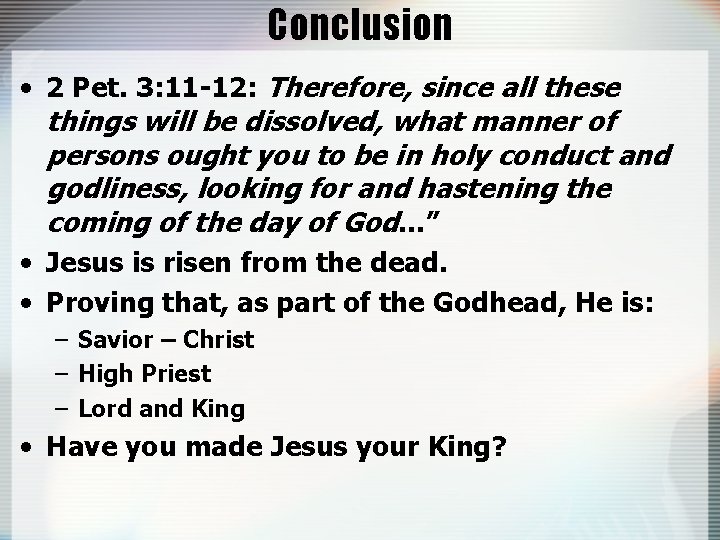 Conclusion

• 2 Pet. 3:11-12: Therefore, since all these things will be dissolved, what manner of persons ought you to be in holy conduct and godliness, looking for and hastening the coming of the day of God…"

• Jesus is risen from the dead.

• Proving that, as part of the Godhead, He is:
  – Savior – Christ
  – High Priest
  – Lord and King

• Have you made Jesus your King?